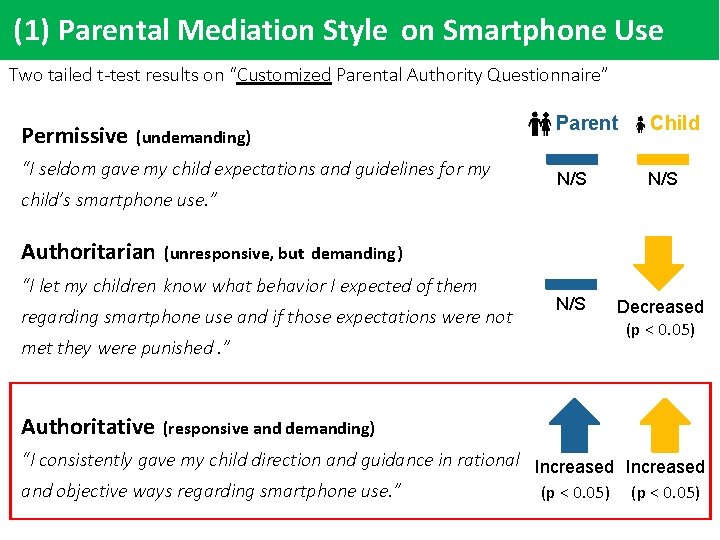 (1) Parental Mediation Style on Smartphone Use

Two tailed t-test results on "Customized Parental Authority Questionnaire"

Parent Child

Permissive (undemanding)
"I seldom gave my child expectations and guidelines for my child's smartphone use."

N/S N/S

Authoritarian (unresponsive, but demanding)
"I let my children know what behavior I expected of them regarding smartphone use and if those expectations were not met they were punished."

N/S Decreased (p < 0.05)

Authoritative (responsive and demanding)
"I consistently gave my child direction and guidance in rational and objective ways regarding smartphone use."

Increased (p < 0.05) Increased (p < 0.05)